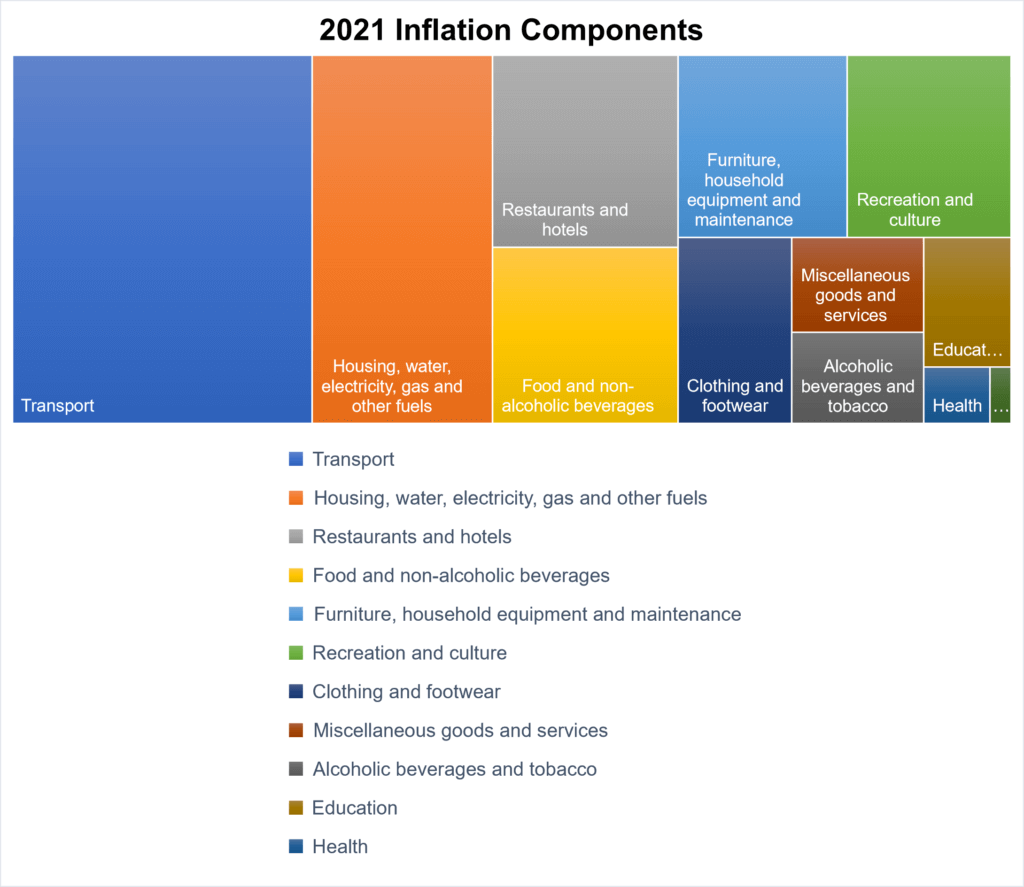 2021 Inflation Components

Transport

Housing, water, electricity, gas and other fuels

Restaurants and hotels

Food and non-alcoholic beverages

Furniture, household equipment and maintenance

Recreation and culture

Clothing and footwear

Miscellaneous goods and services

Alcoholic beverages and tobacco

Educat…

Health

…

Transport
Housing, water, electricity, gas and other fuels
Restaurants and hotels
Food and non-alcoholic beverages
Furniture, household equipment and maintenance
Recreation and culture
Clothing and footwear
Miscellaneous goods and services
Alcoholic beverages and tobacco
Education
Health